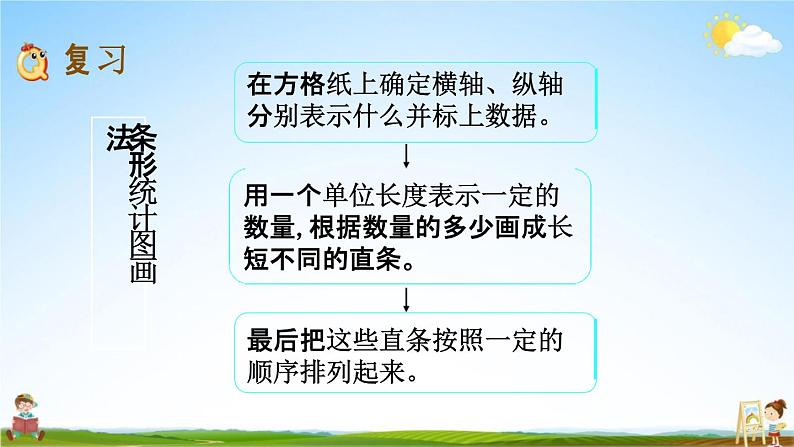 复习

条形统计图画法

在方格纸上确定横轴、纵轴分别表示什么并标上数据。

用一个单位长度表示一定的数量, 根据数量的多少画成长短不同的直条。

最后把这些直条按照一定的顺序排列起来。